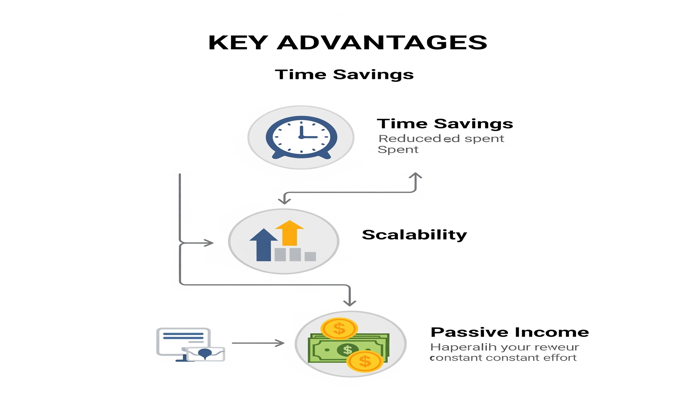 KEY ADVANTAGES

Time Savings

Time Savings
Reduceded spent
Spent

Scalability

Passive Income
Haperalih your reweur
constant constant effort